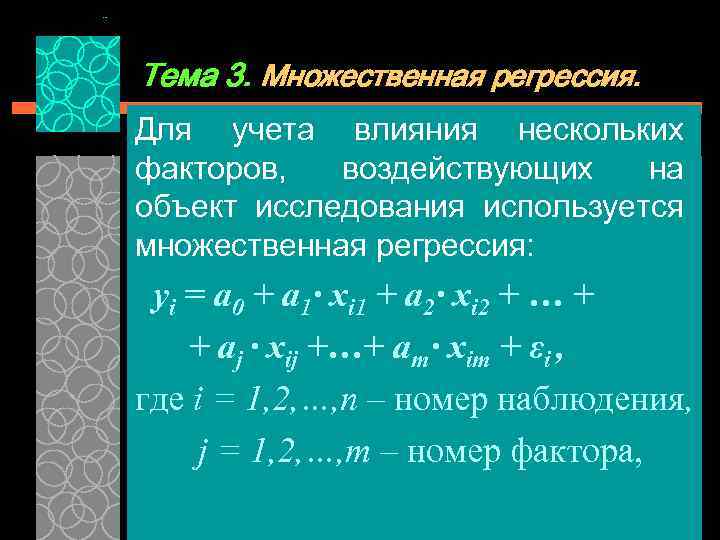 Тема 3. Множественная регрессия.

Для учета влияния нескольких факторов, воздействующих на объект исследования используется множественная регрессия:

$y_i = a_0 + a_1 \cdot x_{i1} + a_2 \cdot x_{i2} + \ldots +$

$+ a_j \cdot x_{ij} + \ldots + a_m \cdot x_{im} + \varepsilon_i,$

где $i = 1,2,\ldots,n$ – номер наблюдения,

$j = 1,2,\ldots,m$ – номер фактора,